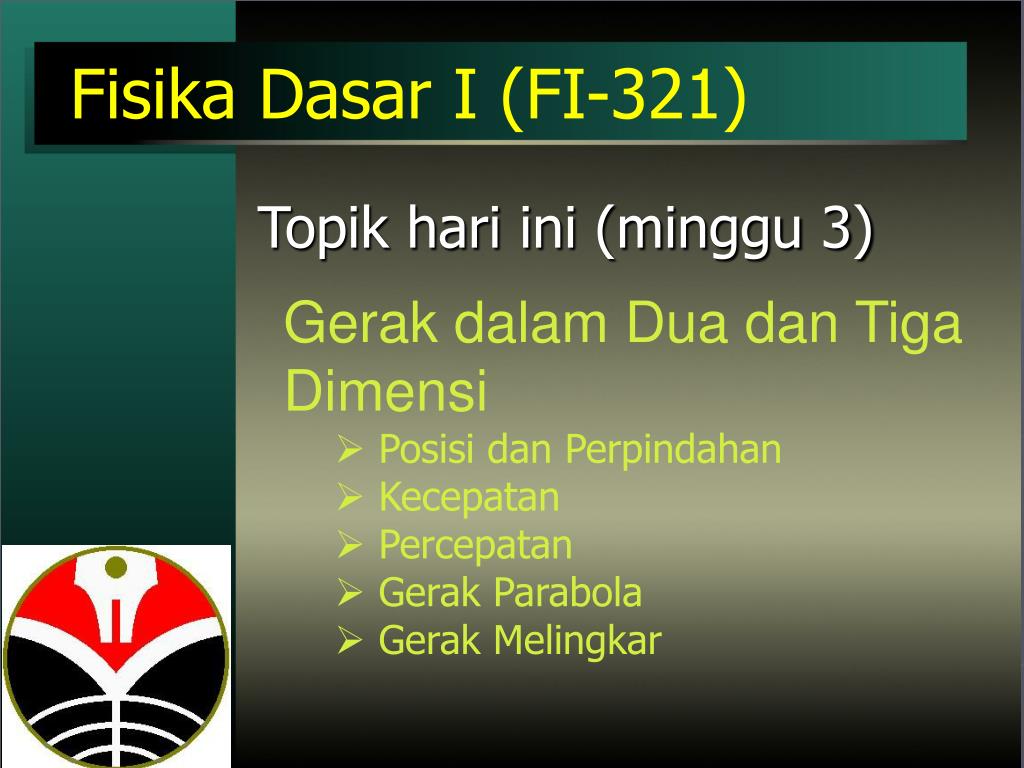 Fisika Dasar I (FI-321)

Topik hari ini (minggu 3)

Gerak dalam Dua dan Tiga Dimensi

➢ Posisi dan Perpindahan
➢ Kecepatan
➢ Percepatan
➢ Gerak Parabola
➢ Gerak Melingkar